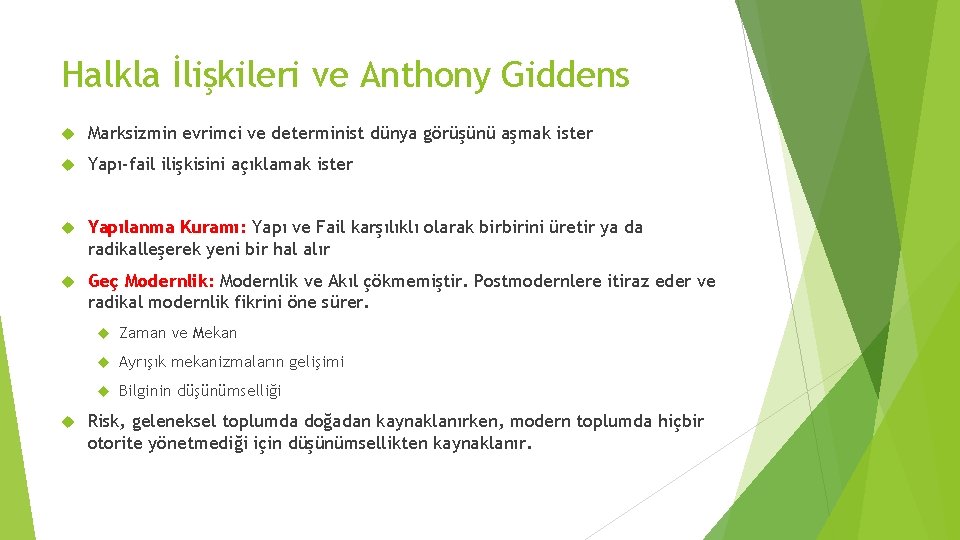 Halkla İlişkileri ve Anthony Giddens

Marksizmin evrimci ve determinist dünya görüşünü aşmak ister

Yapı-fail ilişkisini açıklamak ister

Yapılanma Kuramı: Yapı ve Fail karşılıklı olarak birbirini üretir ya da radikalleşerek yeni bir hal alır

Geç Modernlik: Modernlik ve Akıl çökmemiştir. Postmodernlere itiraz eder ve radikal modernlik fikrini öne sürer.

Zaman ve Mekan

Ayrışık mekanizmaların gelişimi

Bilginin düşünümselliği

Risk, geleneksel toplumda doğadan kaynaklanırken, modern toplumda hiçbir otorite yönetmediği için düşünümsellikten kaynaklanır.